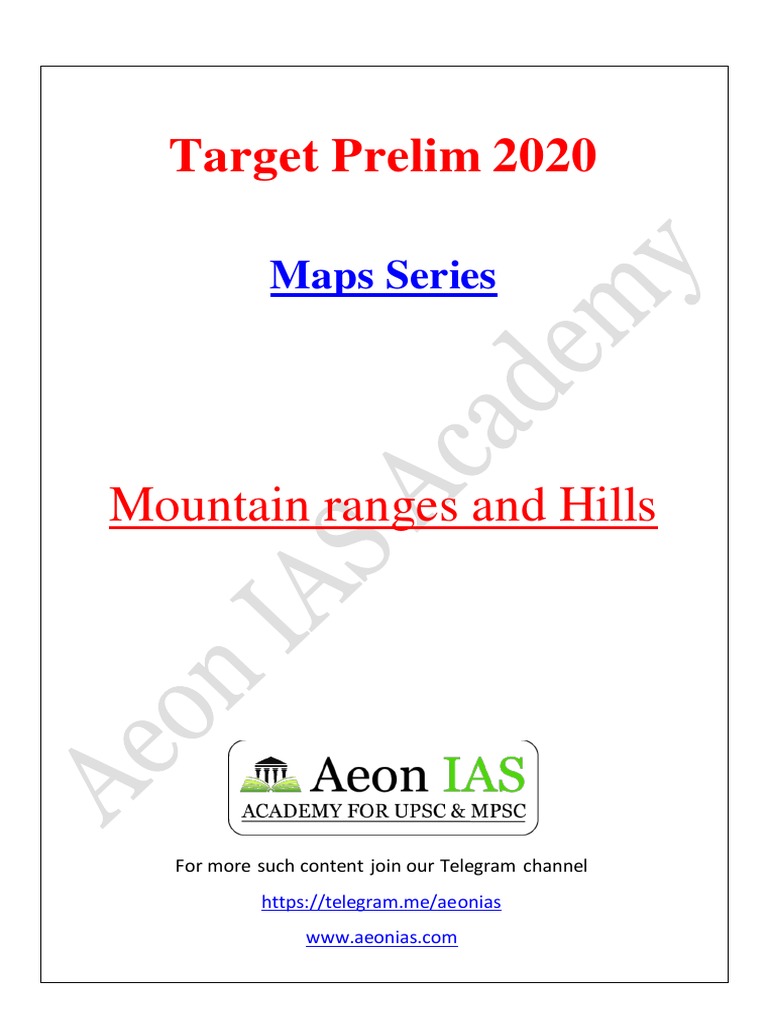 Target Prelim 2020

Maps Series

Mountain ranges and Hills

Aeon IAS Academy

Aeon IAS
ACADEMY FOR UPSC & MPSC

For more such content join our Telegram channel

https://telegram.me/aeonias

www.aeonias.com